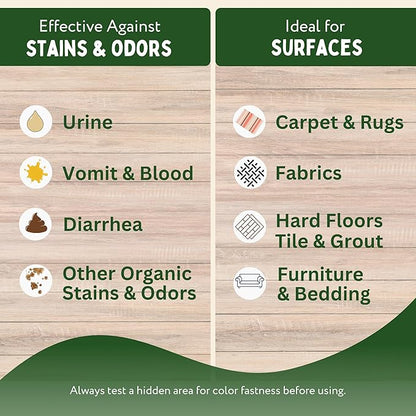 Effective Against
STAINS & ODORS

Urine

Vomit & Blood

Diarrhea

Other Organic Stains & Odors

Ideal for
SURFACES

Carpet & Rugs

Fabrics

Hard Floors Tile & Grout

Furniture & Bedding

Always test a hidden area for color fastness before using.